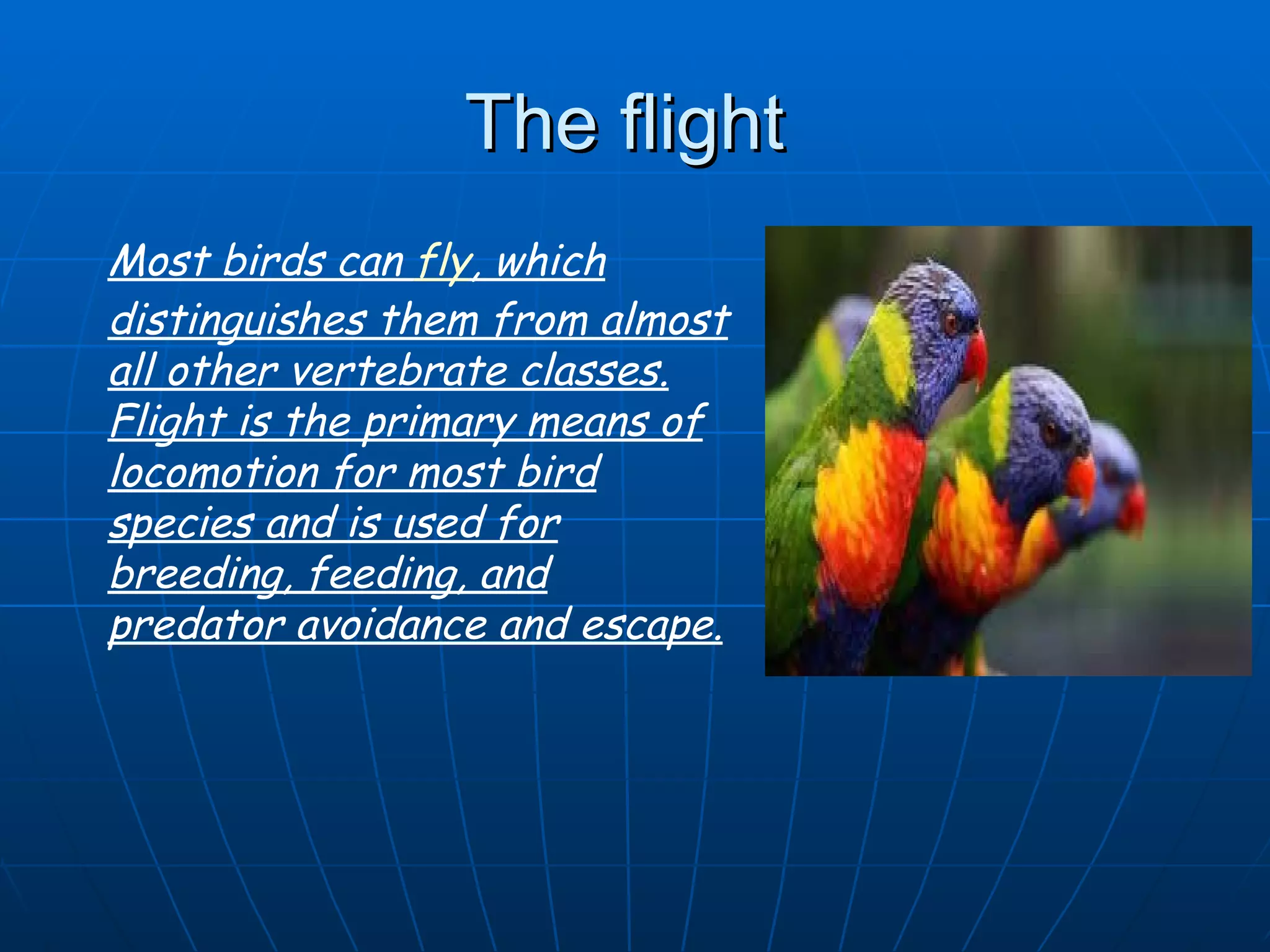 The flight

Most birds can fly, which distinguishes them from almost all other vertebrate classes. Flight is the primary means of locomotion for most bird species and is used for breeding, feeding, and predator avoidance and escape.